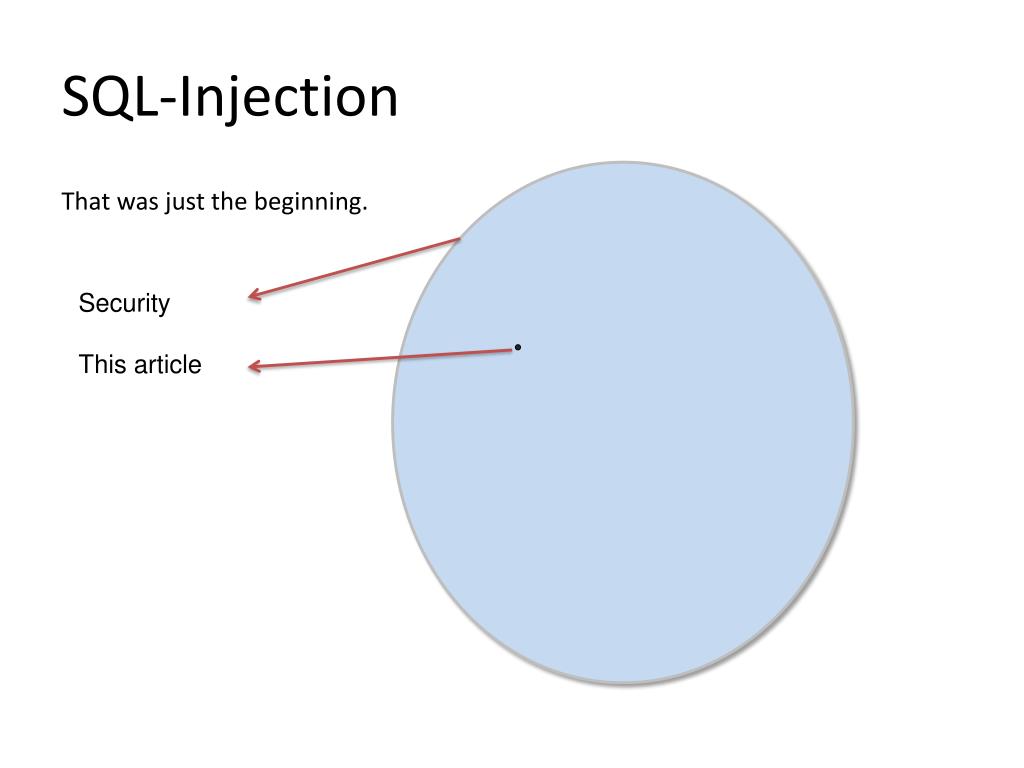 SQL-Injection

That was just the beginning.

Security

This article